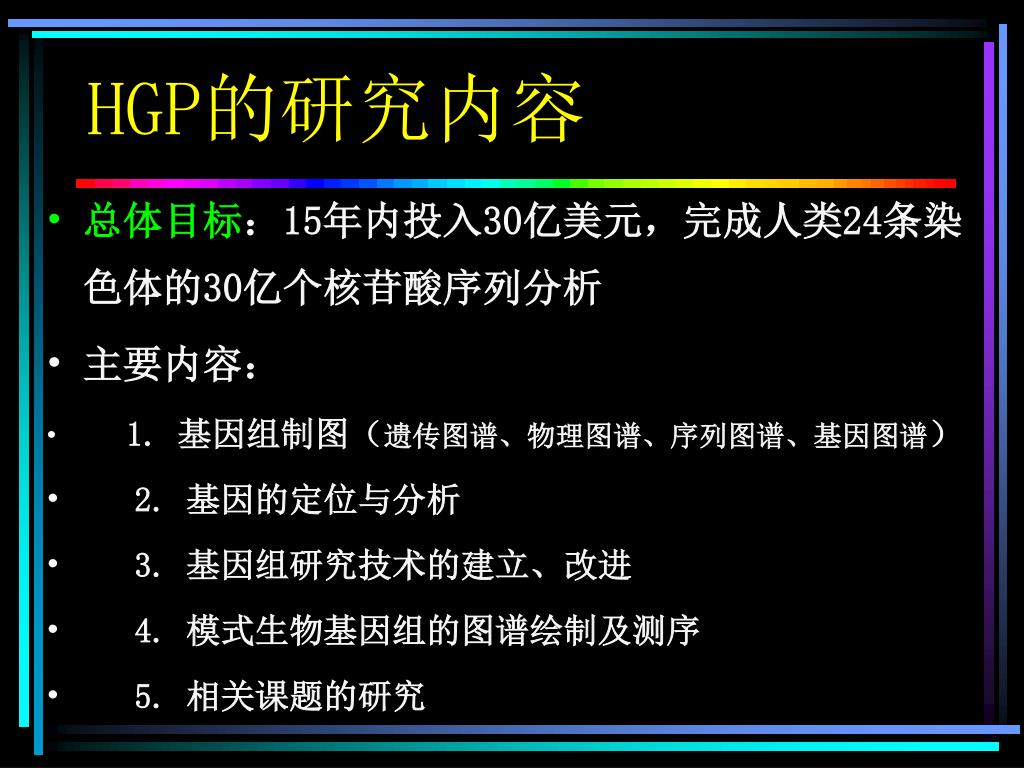 HGP的研究内容

• 总体目标：15年内投入30亿美元，完成人类24条染色体的30亿个核苷酸序列分析

• 主要内容：

• 1. 基因组制图（遗传图谱、物理图谱、序列图谱、基因图谱）

• 2. 基因的定位与分析

• 3. 基因组研究技术的建立、改进

• 4. 模式生物基因组的图谱绘制及测序

• 5. 相关课题的研究